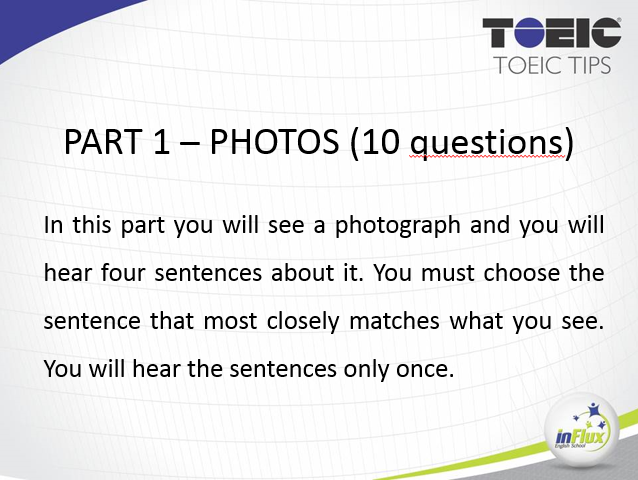 TOEIC
TOEIC TIPS

PART 1 – PHOTOS (10 questions)

In this part you will see a photograph and you will hear four sentences about it. You must choose the sentence that most closely matches what you see. You will hear the sentences only once.

inFlux
English School